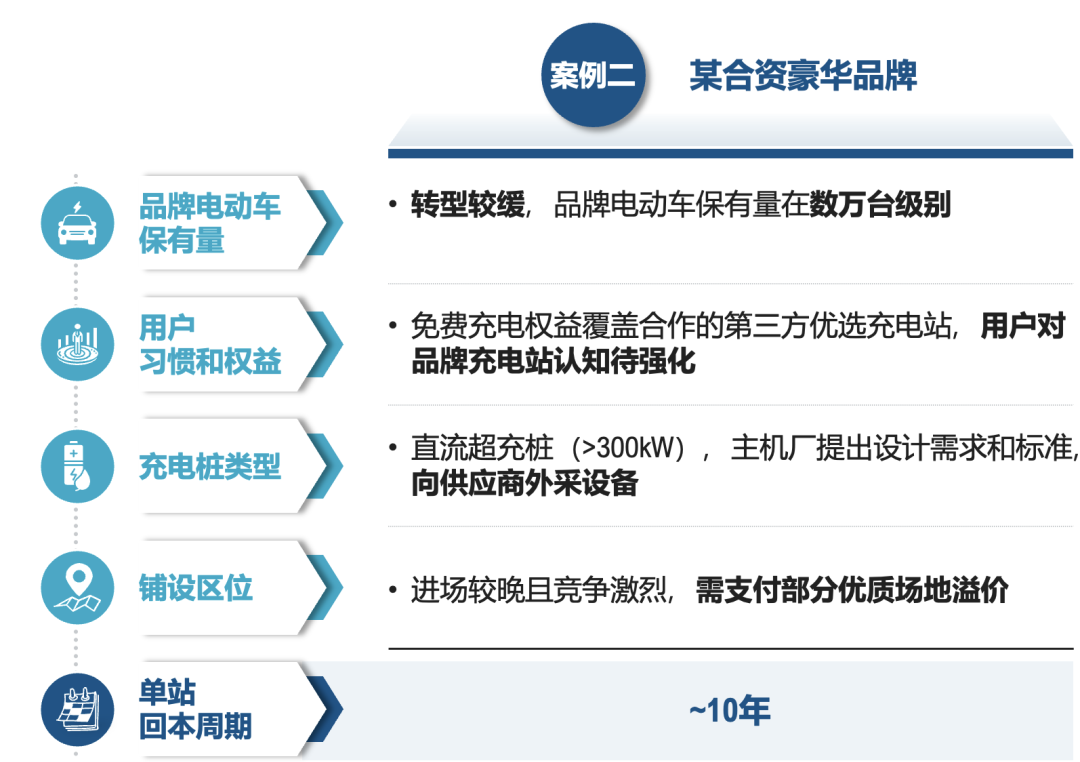 案例二

某合资豪华品牌

品牌电动车保有量

• 转型较缓，品牌电动车保有量在数万台级别

用户习惯和权益

• 免费充电权益覆盖合作的第三方优选充电站，用户对品牌充电站认知待强化

充电桩类型

• 直流超充桩（>300kW），主机厂提出设计需求和标准，向供应商外采设备

铺设区位

• 进场较晚且竞争激烈，需支付部分优质场地溢价

单站回本周期

~10年